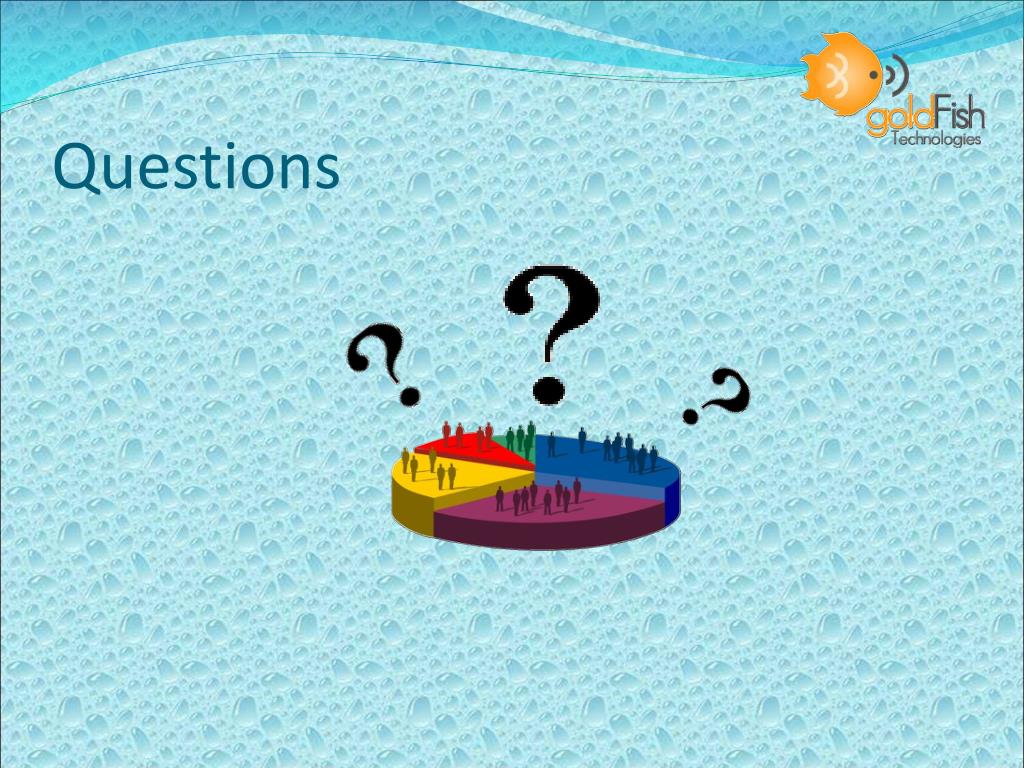 goldFish
Technologies

Questions

?
?
?